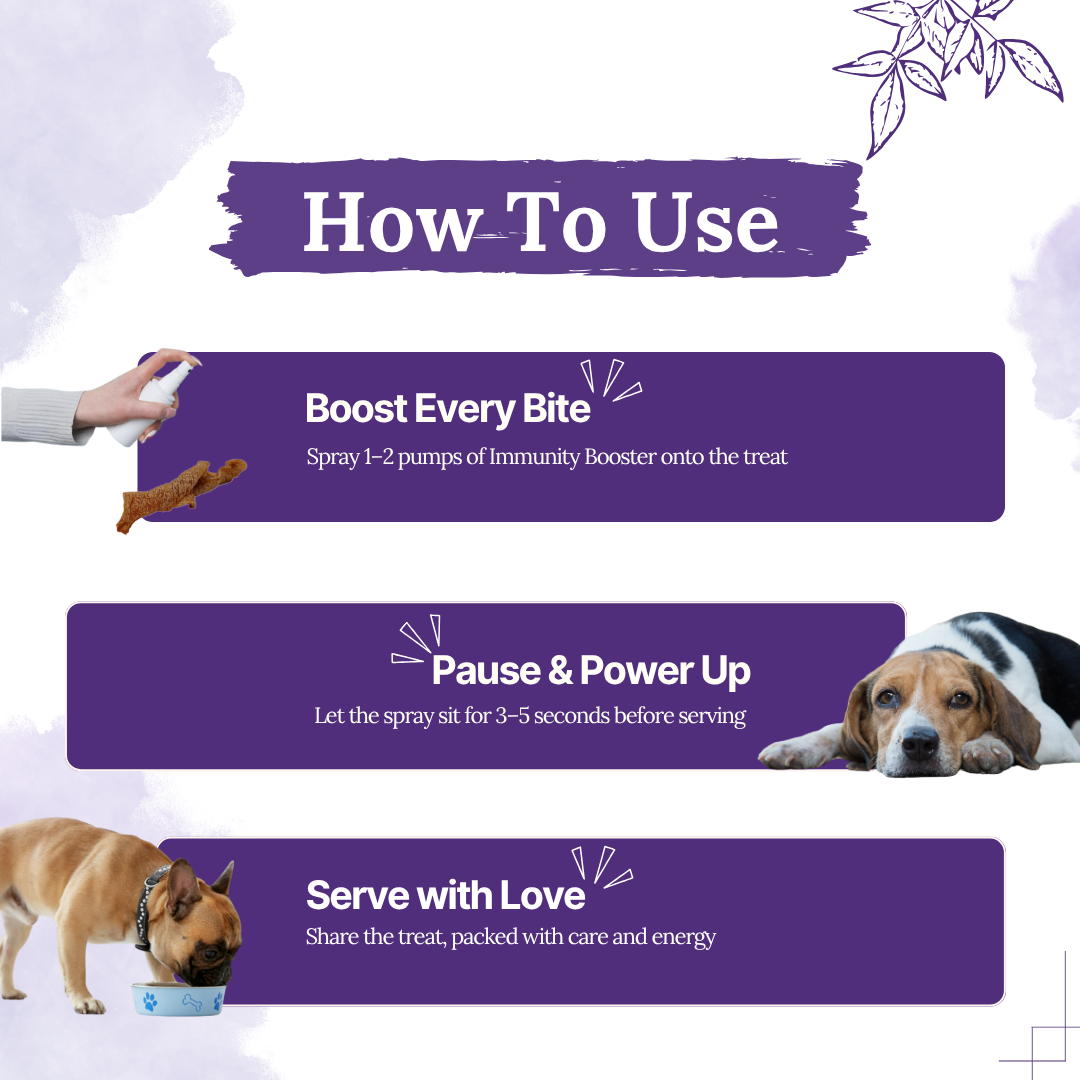 How To Use

Boost Every Bite
Spray 1–2 pumps of Immunity Booster onto the treat

Pause & Power Up
Let the spray sit for 3–5 seconds before serving

Serve with Love
Share the treat, packed with care and energy